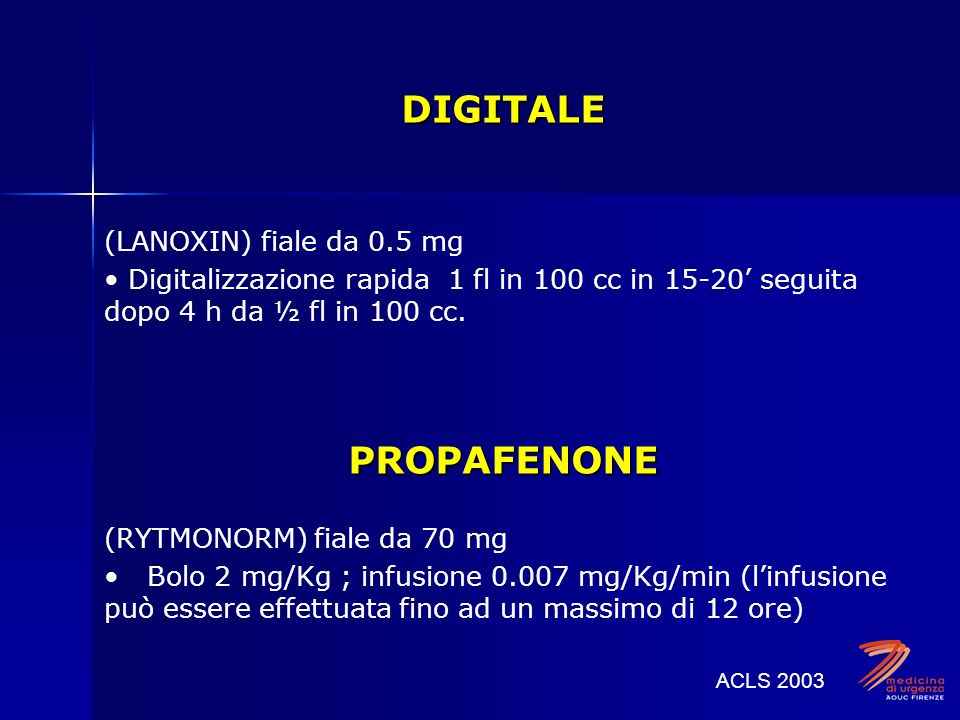 DIGITALE

(LANOXIN) fiale da 0.5 mg

• Digitalizzazione rapida 1 fl in 100 cc in 15-20’ seguita dopo 4 h da ½ fl in 100 cc.

PROPAFENONE

(RYTMONORM) fiale da 70 mg

• Bolo 2 mg/Kg ; infusione 0.007 mg/Kg/min (l’infusione può essere effettuata fino ad un massimo di 12 ore)

ACLS 2003

medicina di urgenza AOUC FIRENZE